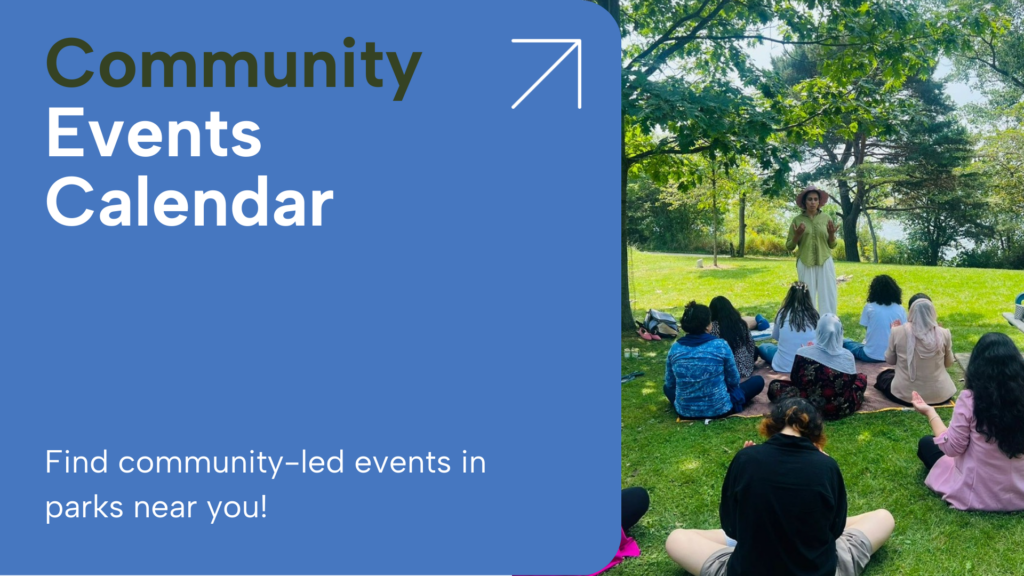 Community Events Calendar

Find community-led events in parks near you!